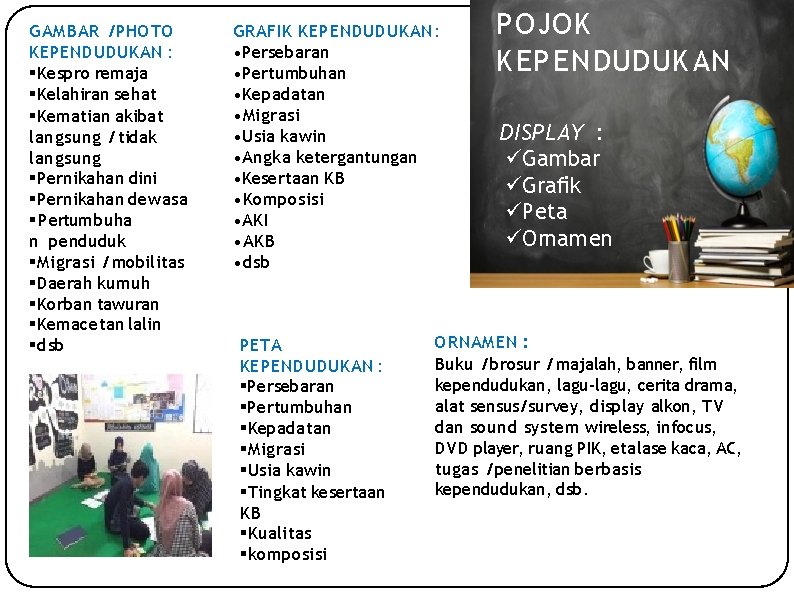 GAMBAR /PHOTO KEPENDUDUKAN :
▪Kespro remaja
▪Kelahiran sehat
▪Kematian akibat langsung / tidak langsung
▪Pernikahan dini
▪Pernikahan dewasa
▪Pertumbuha n penduduk
▪Migrasi / mobilitas
▪Daerah kumuh
▪Korban tawuran
▪Kemacetan lalin
▪dsb

GRAFIK KEPENDUDUKAN:
•Persebaran
•Pertumbuhan
•Kepadatan
•Migrasi
•Usia kawin
•Angka ketergantungan
•Kesertaan KB
•Komposisi
•AKI
•AKB
•dsb

POJOK KEPENDUDUKAN

DISPLAY :
✓Gambar
✓Grafik
✓Peta
✓Ornamen

PETA KEPENDUDUKAN :
▪Persebaran
▪Pertumbuhan
▪Kepadatan
▪Migrasi
▪Usia kawin
▪Tingkat kesertaan KB
▪Kualitas
▪komposisi

ORNAMEN :
Buku /brosur / majalah, banner, film kependudukan, lagu-lagu, cerita drama, alat sensus/survey, display alkon, TV dan sound system wireless, infocus, DVD player, ruang PIK, etalase kaca, AC, tugas /penelitian berbasis kependudukan, dsb.